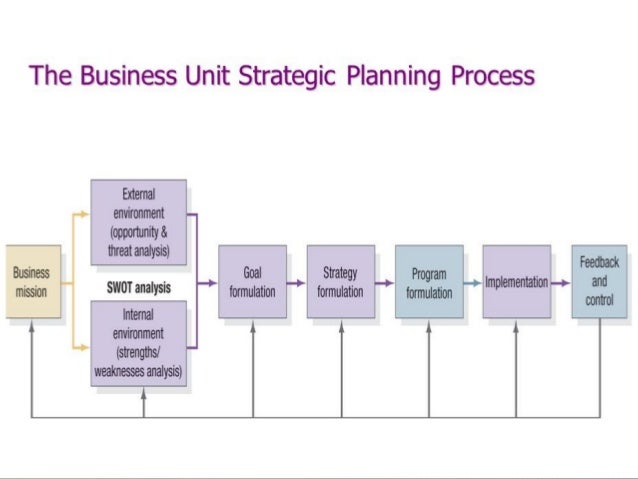 The Business Unit Strategic Planning Process

Business mission

External environment (opportunity & threat analysis)

SWOT analysis

Internal environment (strengths/ weaknesses analysis)

Goal formulation

Strategy formulation

Program formulation

Implementation

Feedback and control